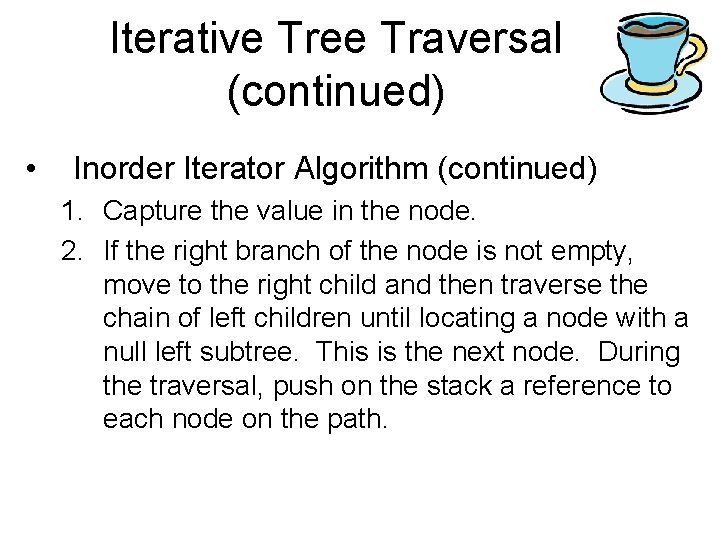 Iterative Tree Traversal (continued)

• Inorder Iterator Algorithm (continued)

1. Capture the value in the node.
2. If the right branch of the node is not empty, move to the right child and then traverse the chain of left children until locating a node with a null left subtree. This is the next node. During the traversal, push on the stack a reference to each node on the path.